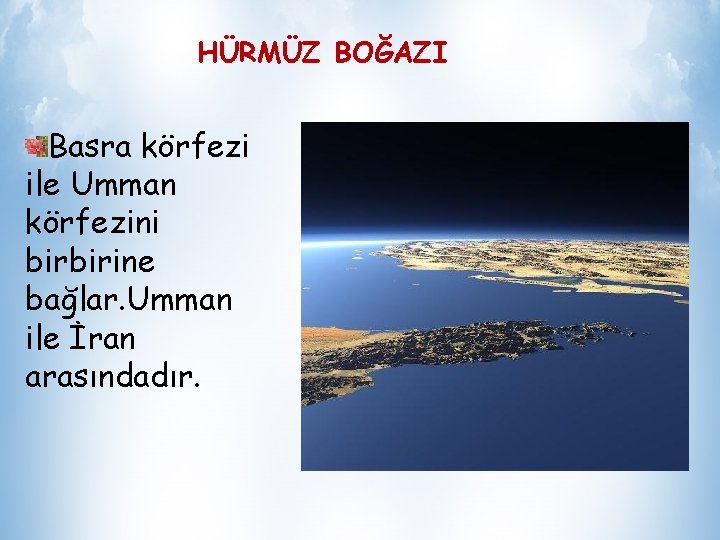 HÜRMÜZ BOĞAZI

Basra körfezi ile Umman körfezini birbirine bağlar.Umman ile İran arasındadır.